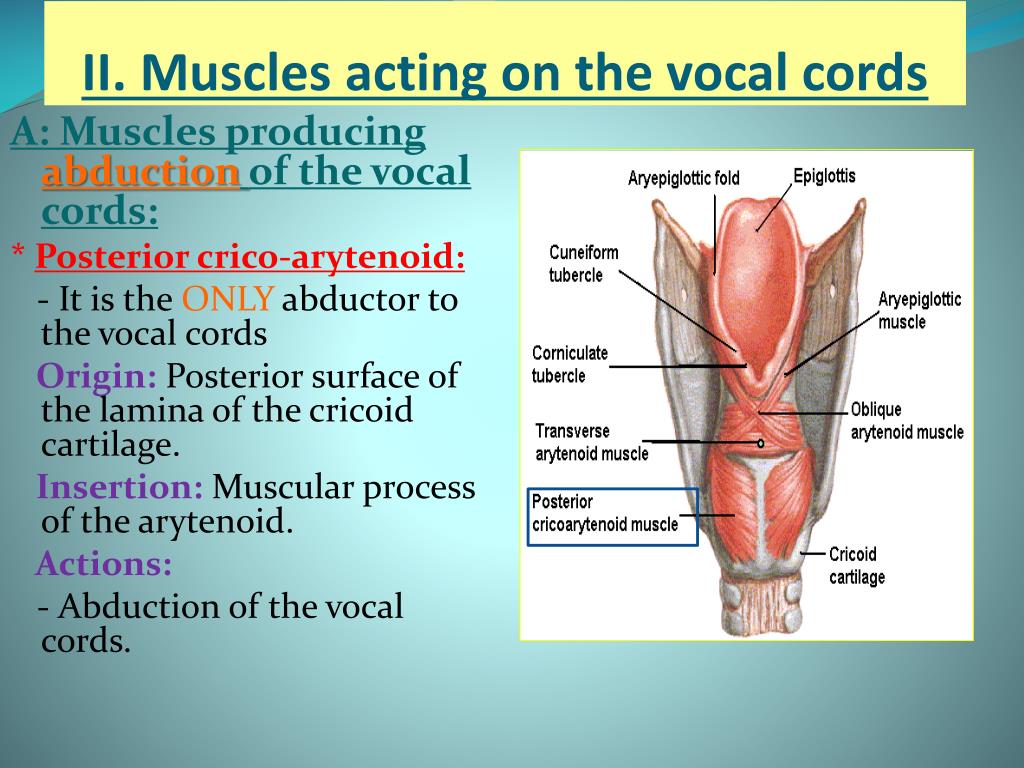 II. Muscles acting on the vocal cords

A: Muscles producing abduction of the vocal cords:

* Posterior crico-arytenoid:

- It is the ONLY abductor to the vocal cords

Origin: Posterior surface of the lamina of the cricoid cartilage.

Insertion: Muscular process of the arytenoid.

Actions:

- Abduction of the vocal cords.

Aryepiglottic fold
Epiglottis
Cuneiform tubercle
Aryepiglottic muscle
Corniculate tubercle
Oblique arytenoid muscle
Transverse arytenoid muscle
Posterior cricoarytenoid muscle
Cricoid cartilage